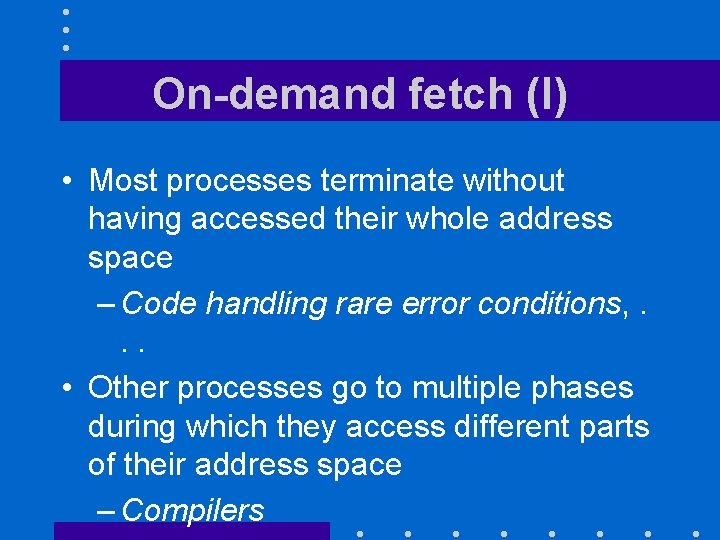 On-demand fetch (I)

• Most processes terminate without having accessed their whole address space

– Code handling rare error conditions, . . .

• Other processes go to multiple phases during which they access different parts of their address space

– Compilers